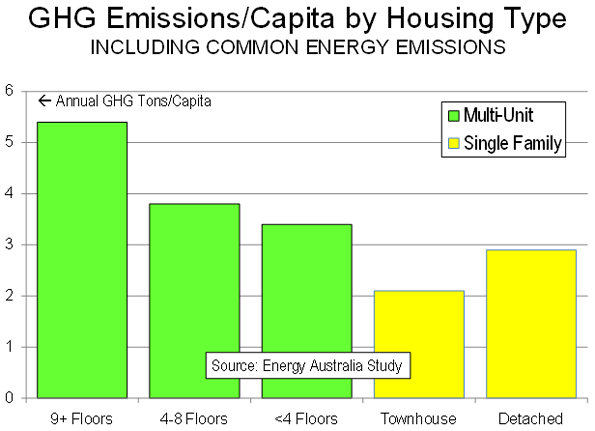 GHG Emissions/Capita by Housing Type
INCLUDING COMMON ENERGY EMISSIONS

← Annual GHG Tons/Capita

Multi-Unit
Single Family

6
5
4
3
2
1
0

Source: Energy Australia Study

9+ Floors
4-8 Floors
<4 Floors
Townhouse
Detached